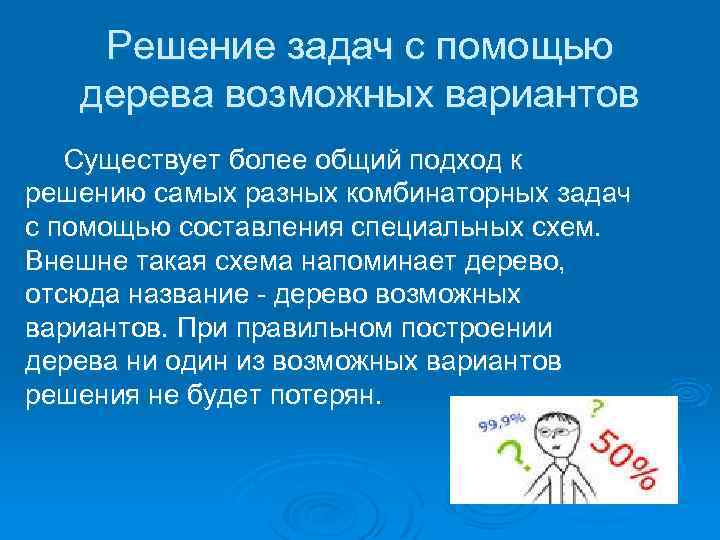 Решение задач с помощью дерева возможных вариантов

Существует более общий подход к решению самых разных комбинаторных задач с помощью составления специальных схем. Внешне такая схема напоминает дерево, отсюда название - дерево возможных вариантов. При правильном построении дерева ни один из возможных вариантов решения не будет потерян.

99,9%
?
?
50%